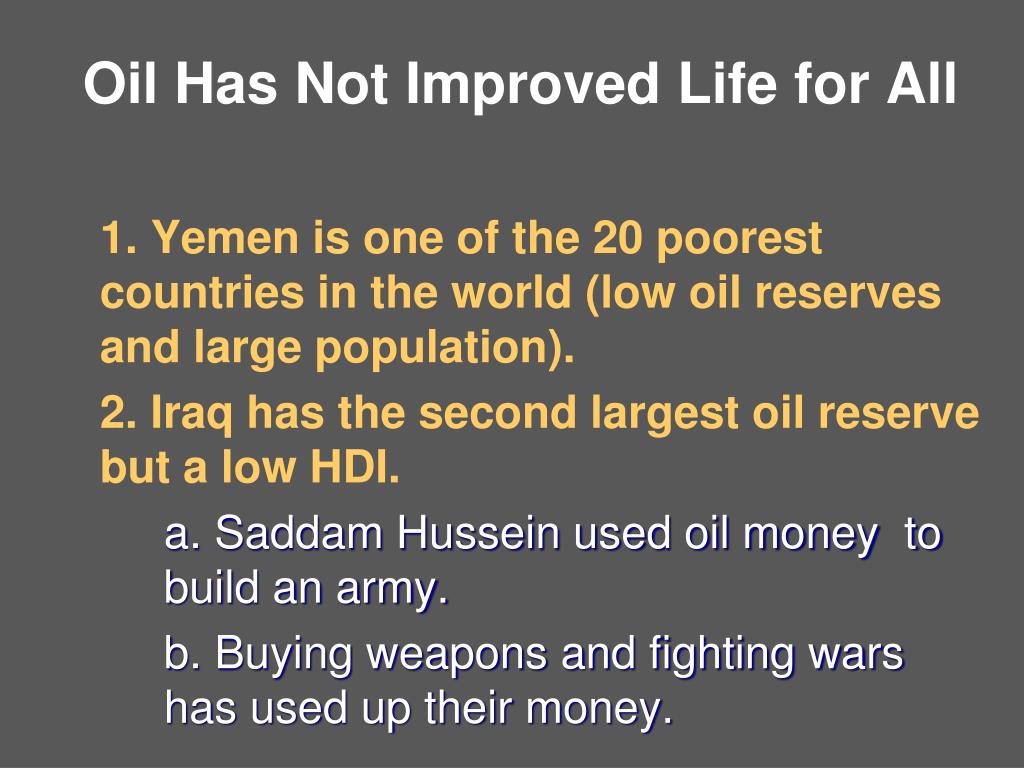 Oil Has Not Improved Life for All

1. Yemen is one of the 20 poorest countries in the world (low oil reserves and large population).

2. Iraq has the second largest oil reserve but a low HDI.

a. Saddam Hussein used oil money to build an army.

b. Buying weapons and fighting wars has used up their money.